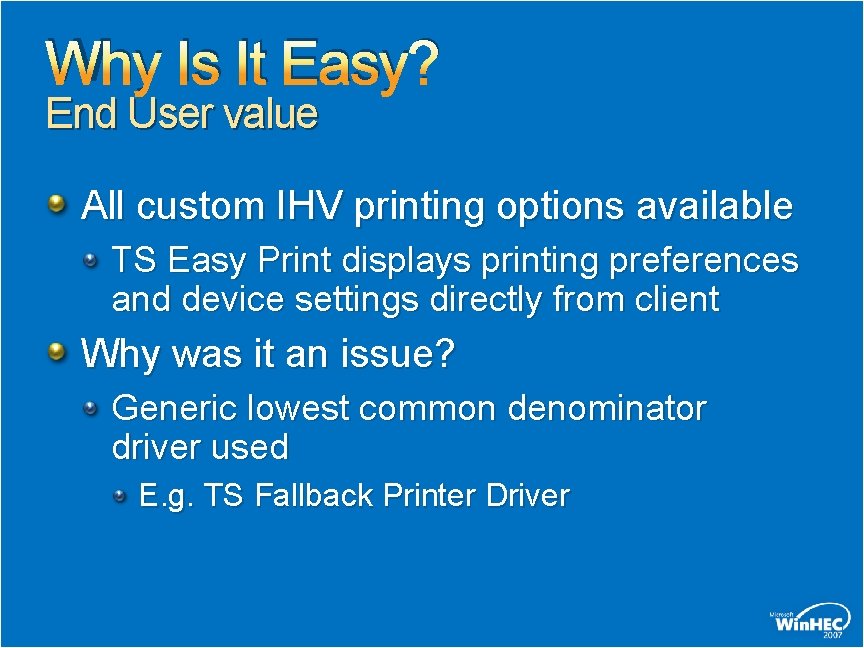 Why Is It Easy?
End User value

All custom IHV printing options available

TS Easy Print displays printing preferences and device settings directly from client

Why was it an issue?

Generic lowest common denominator driver used

E.g. TS Fallback Printer Driver

Microsoft WinHEC 2007